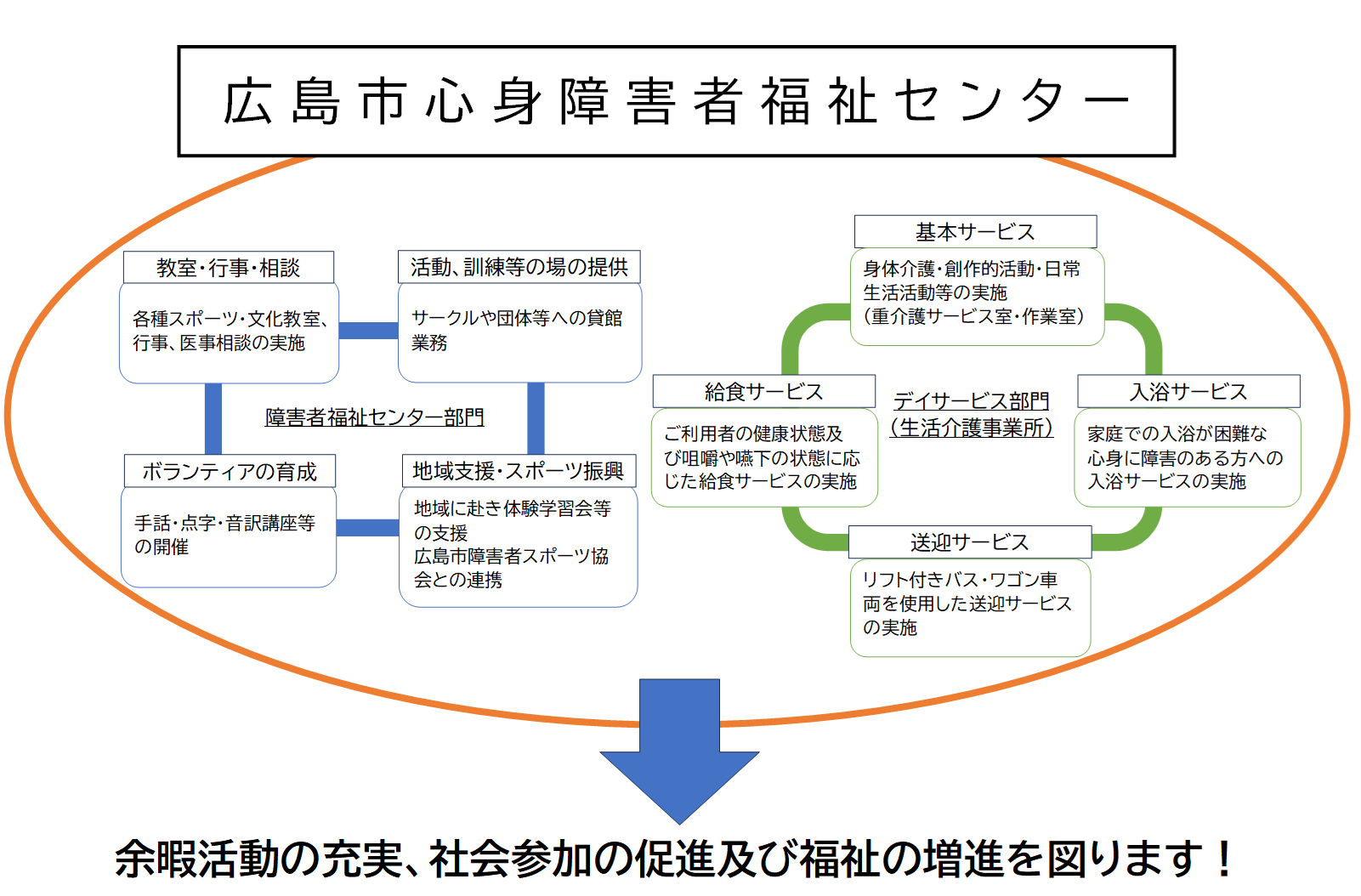 広島市心身障害者福祉センター

教室・行事・相談

各種スポーツ・文化教室、行事、医事相談の実施

活動、訓練等の場の提供

サークルや団体等への貸館業務

障害者福祉センター部門

ボランティアの育成

手話・点字・音訳講座等の開催

地域支援・スポーツ振興

地域に赴き体験学習会等の支援
広島市障害者スポーツ協会との連携

基本サービス

身体介護・創作的活動・日常生活活動等の実施
（重介護サービス室・作業室）

給食サービス

ご利用者の健康状態及び咀嚼や嚥下の状態に応じた給食サービスの実施

デイサービス部門
（生活介護事業所）

入浴サービス

家庭での入浴が困難な心身に障害のある方への入浴サービスの実施

送迎サービス

リフト付きバス・ワゴン車両を使用した送迎サービスの実施

余暇活動の充実、社会参加の促進及び福祉の増進を図ります！